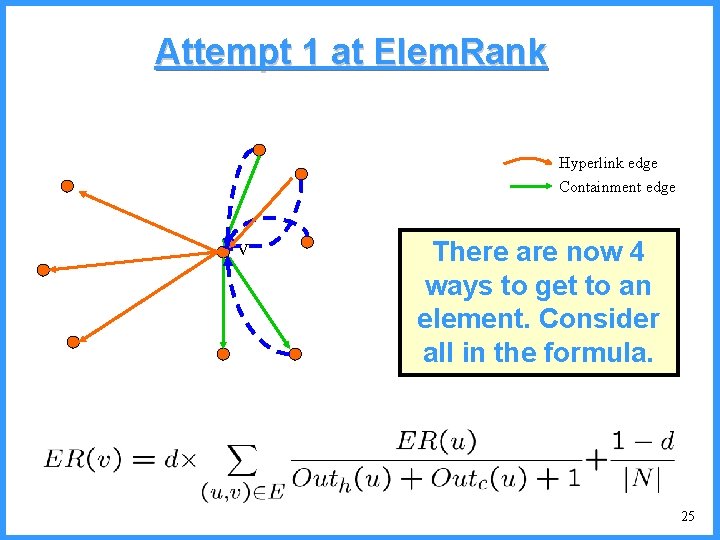 Attempt 1 at ElemRank

Hyperlink edge
Containment edge

v

There are now 4 ways to get to an element. Consider all in the formula.

$ER(v) = d \times \sum_{(u,v) \in E} \frac{ER(u)}{Out_h(u) + Out_c(u) + 1} + \frac{1-d}{|N|}$

25